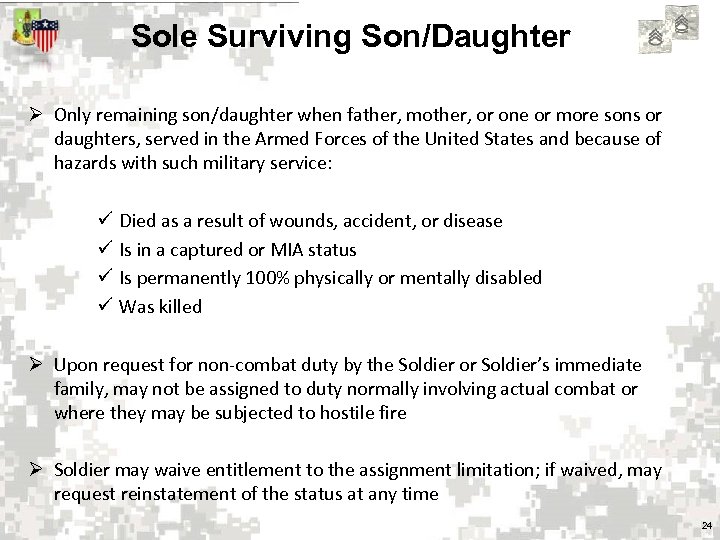 Sole Surviving Son/Daughter

➢ Only remaining son/daughter when father, mother, or one or more sons or daughters, served in the Armed Forces of the United States and because of hazards with such military service:

✓ Died as a result of wounds, accident, or disease
✓ Is in a captured or MIA status
✓ Is permanently 100% physically or mentally disabled
✓ Was killed

➢ Upon request for non-combat duty by the Soldier or Soldier's immediate family, may not be assigned to duty normally involving actual combat or where they may be subjected to hostile fire

➢ Soldier may waive entitlement to the assignment limitation; if waived, may request reinstatement of the status at any time

24